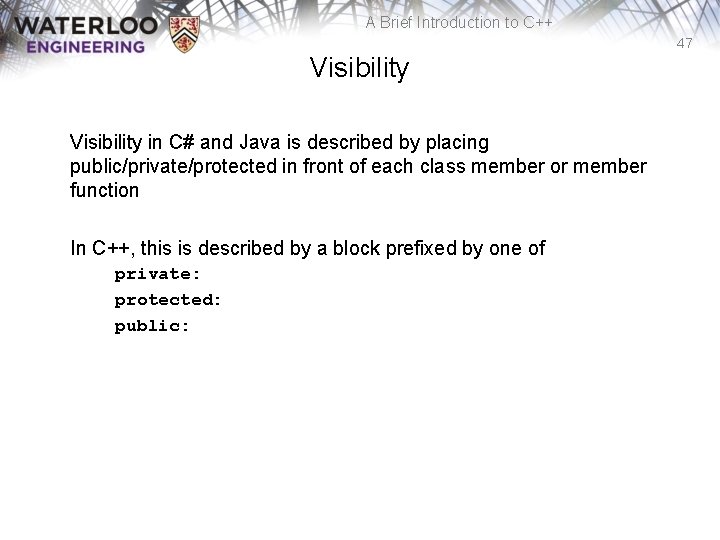 WATERLOO
ENGINEERING

A Brief Introduction to C++

47

Visibility

Visibility in C# and Java is described by placing public/private/protected in front of each class member or member function

In C++, this is described by a block prefixed by one of
private:
protected:
public: